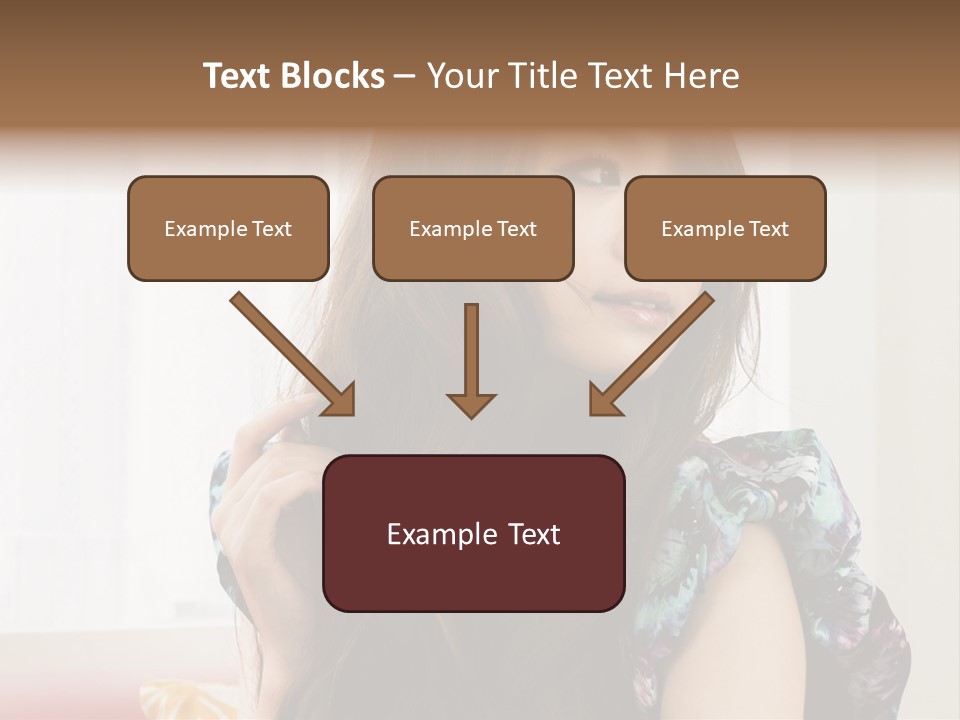 Text Blocks – Your Title Text Here

Example Text

Example Text

Example Text

Example Text